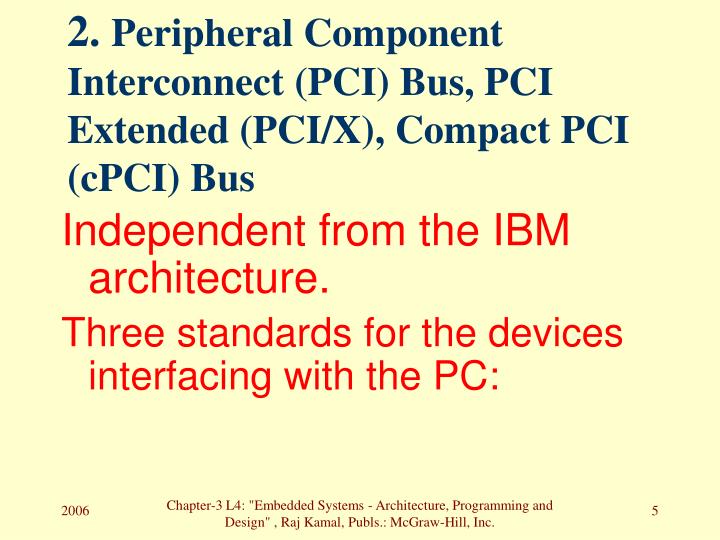 2. Peripheral Component Interconnect (PCI) Bus, PCI Extended (PCI/X), Compact PCI (cPCI) Bus

Independent from the IBM architecture.

Three standards for the devices interfacing with the PC:

2006

Chapter-3 L4: "Embedded Systems - Architecture, Programming and Design" , Raj Kamal, Publs.: McGraw-Hill, Inc.

5